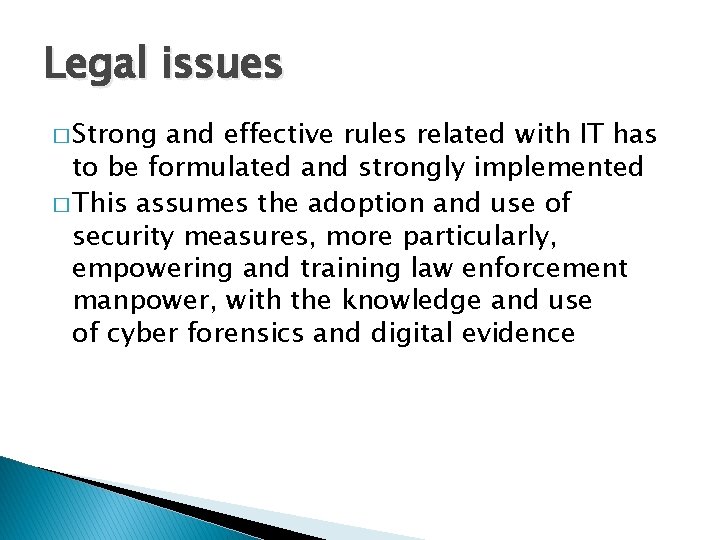 Legal issues

□ Strong and effective rules related with IT has to be formulated and strongly implemented

□ This assumes the adoption and use of security measures, more particularly, empowering and training law enforcement manpower, with the knowledge and use of cyber forensics and digital evidence